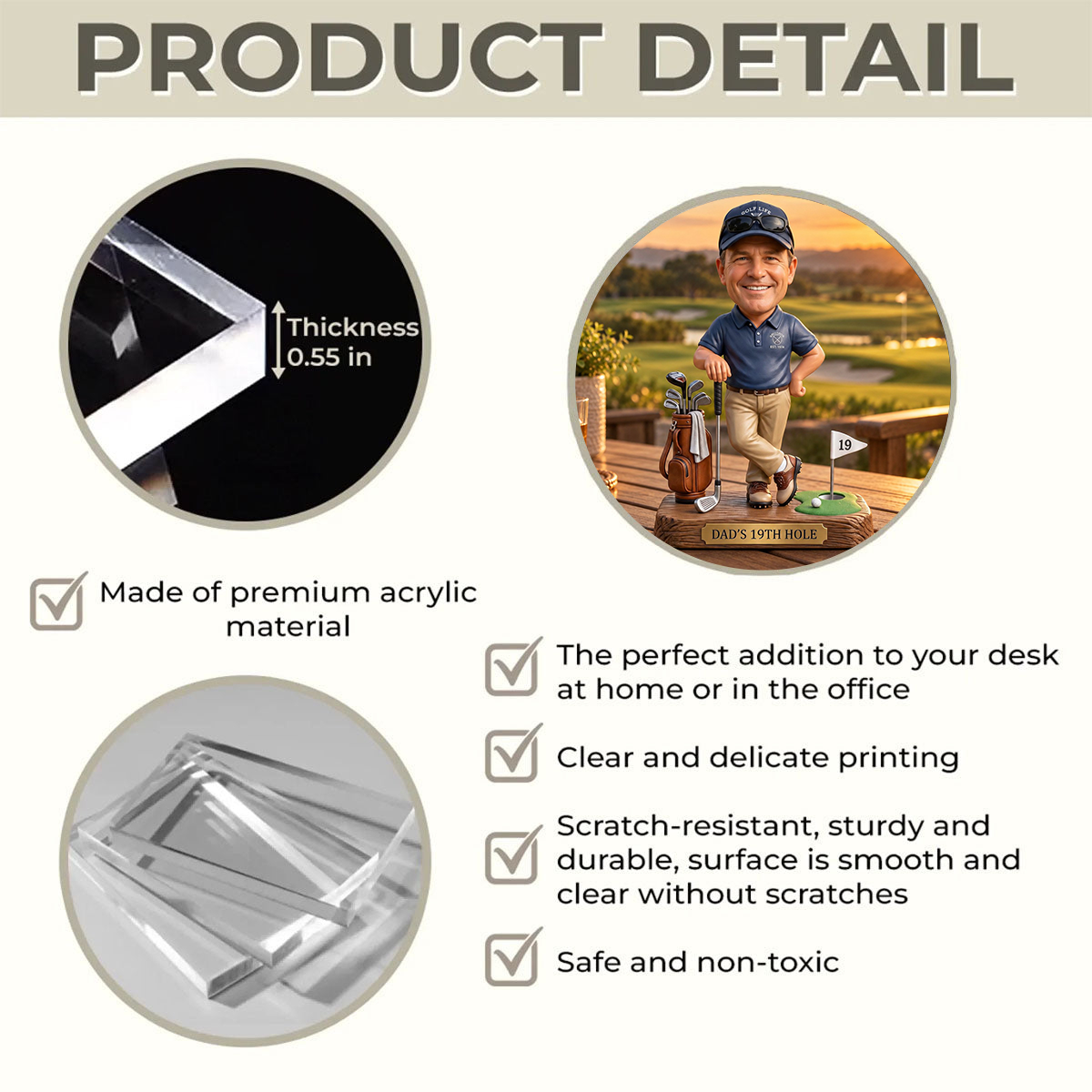 PRODUCT DETAIL

Thickness 0.55 in

GOLF LIFE

19

DAD'S 19TH HOLE

Made of premium acrylic material

The perfect addition to your desk at home or in the office

Clear and delicate printing

Scratch-resistant, sturdy and durable, surface is smooth and clear without scratches

Safe and non-toxic